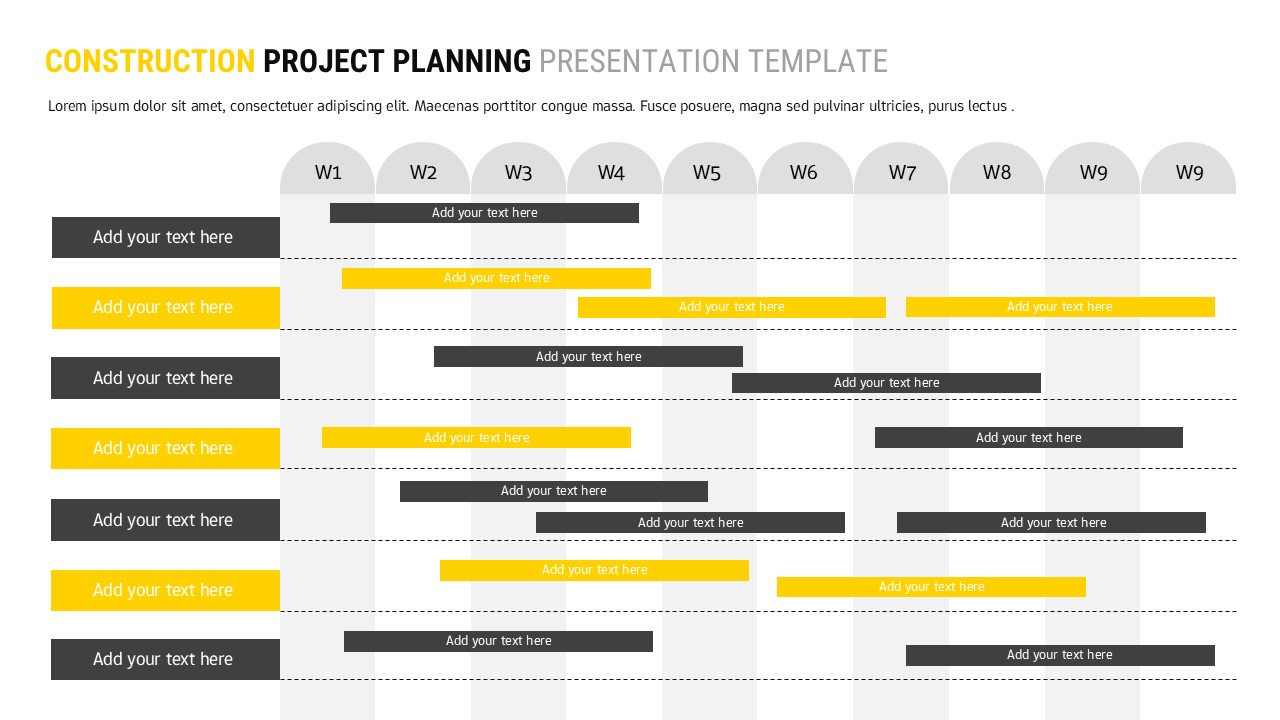 CONSTRUCTION PROJECT PLANNING PRESENTATION TEMPLATE

Lorem ipsum dolor sit amet, consectetuer adipiscing elit. Maecenas porttitor congue massa. Fusce posuere, magna sed pulvinar ultricies, purus lectus .

W1 W2 W3 W4 W5 W6 W7 W8 W9 W9

Add your text here
Add your text here

Add your text here
Add your text here
Add your text here
Add your text here

Add your text here
Add your text here
Add your text here

Add your text here
Add your text here
Add your text here

Add your text here
Add your text here
Add your text here
Add your text here

Add your text here
Add your text here
Add your text here

Add your text here
Add your text here
Add your text here